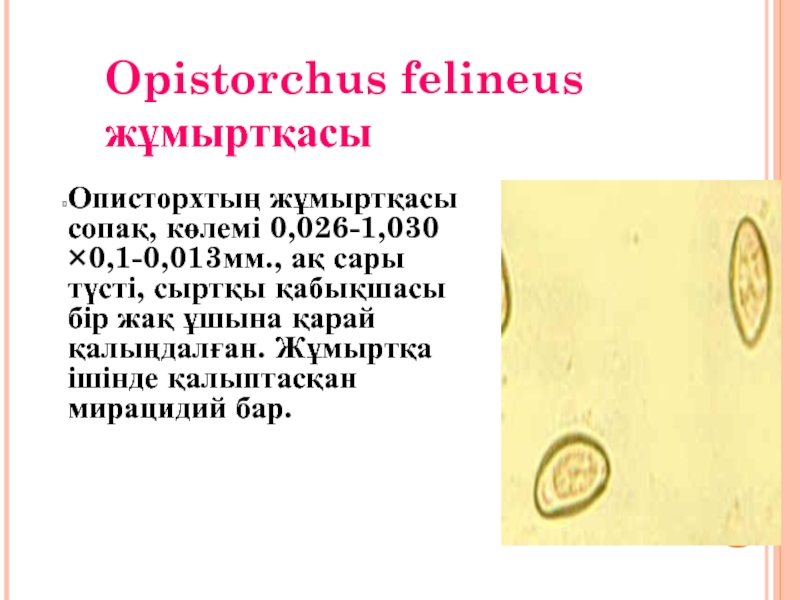 Opistorchus felineus жұмыртқасы

Описторхтың жұмыртқасы сопақ, көлемі 0,026-1,030 ×0,1-0,013мм., ақ сары түсті, сыртқы қабықшасы бір жақ ұшына қарай қалыңдалған. Жұмыртқа ішінде қалыптасқан мирацидий бар.